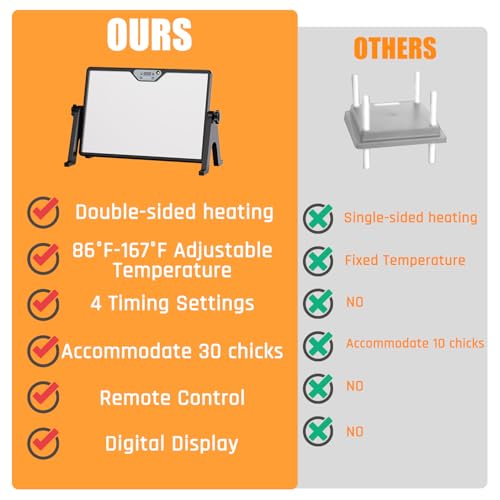 OURS

Double-sided heating

86°F-167°F Adjustable Temperature

4 Timing Settings

Accommodate 30 chicks

Remote Control

Digital Display

OTHERS

Single-sided heating

Fixed Temperature

NO

Accommodate 10 chicks

NO

NO